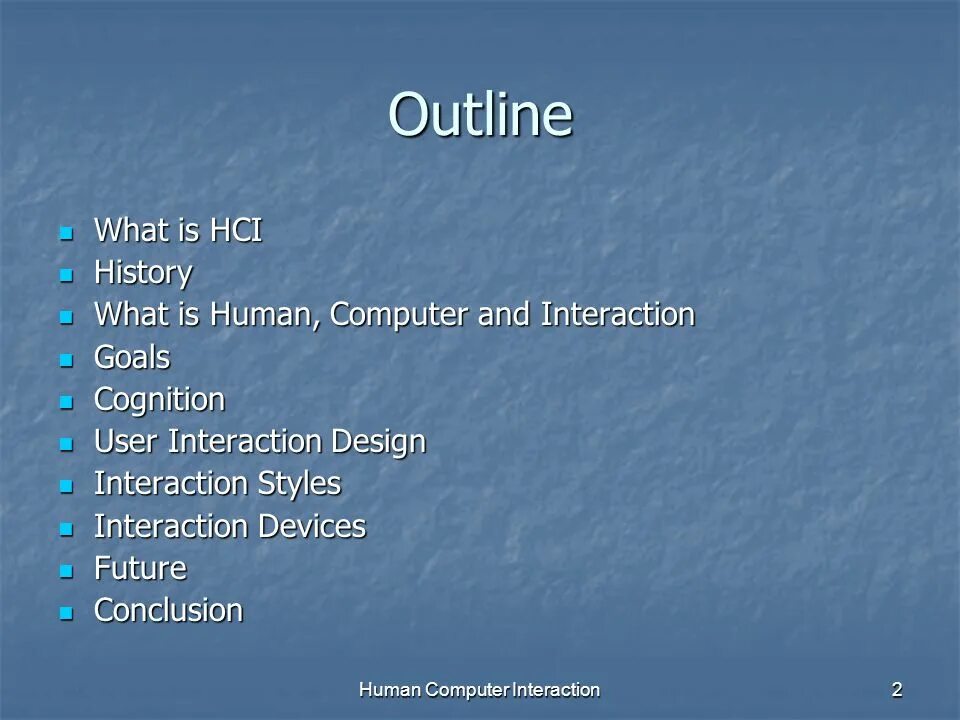 Outline

- What is HCI
- History
- What is Human, Computer and Interaction
- Goals
- Cognition
- User Interaction Design
- Interaction Styles
- Interaction Devices
- Future
- Conclusion

Human Computer Interaction

2